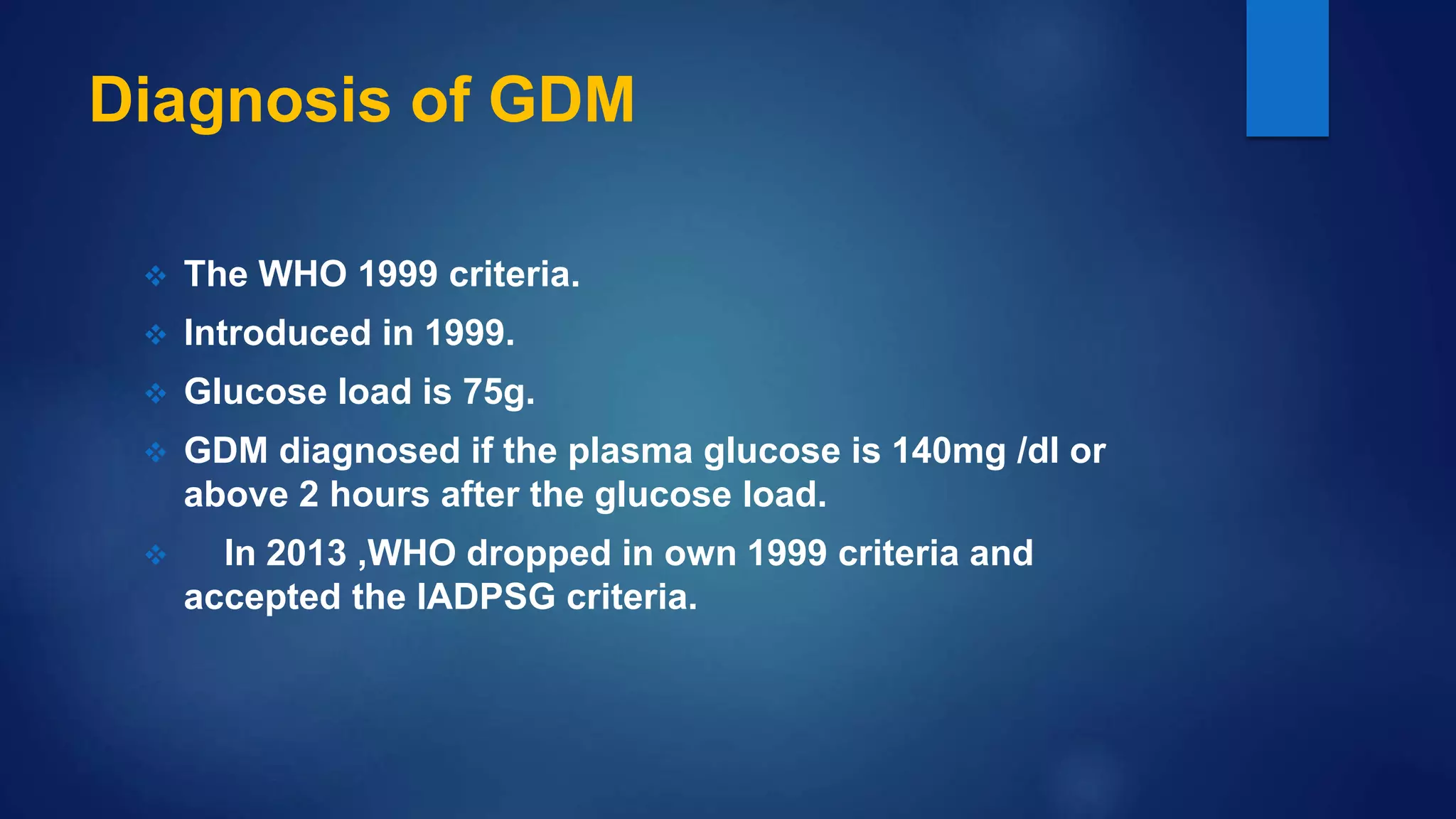 Diagnosis of GDM

❖ The WHO 1999 criteria.
❖ Introduced in 1999.
❖ Glucose load is 75g.
❖ GDM diagnosed if the plasma glucose is 140mg /dl or above 2 hours after the glucose load.
❖ In 2013 ,WHO dropped in own 1999 criteria and accepted the IADPSG criteria.